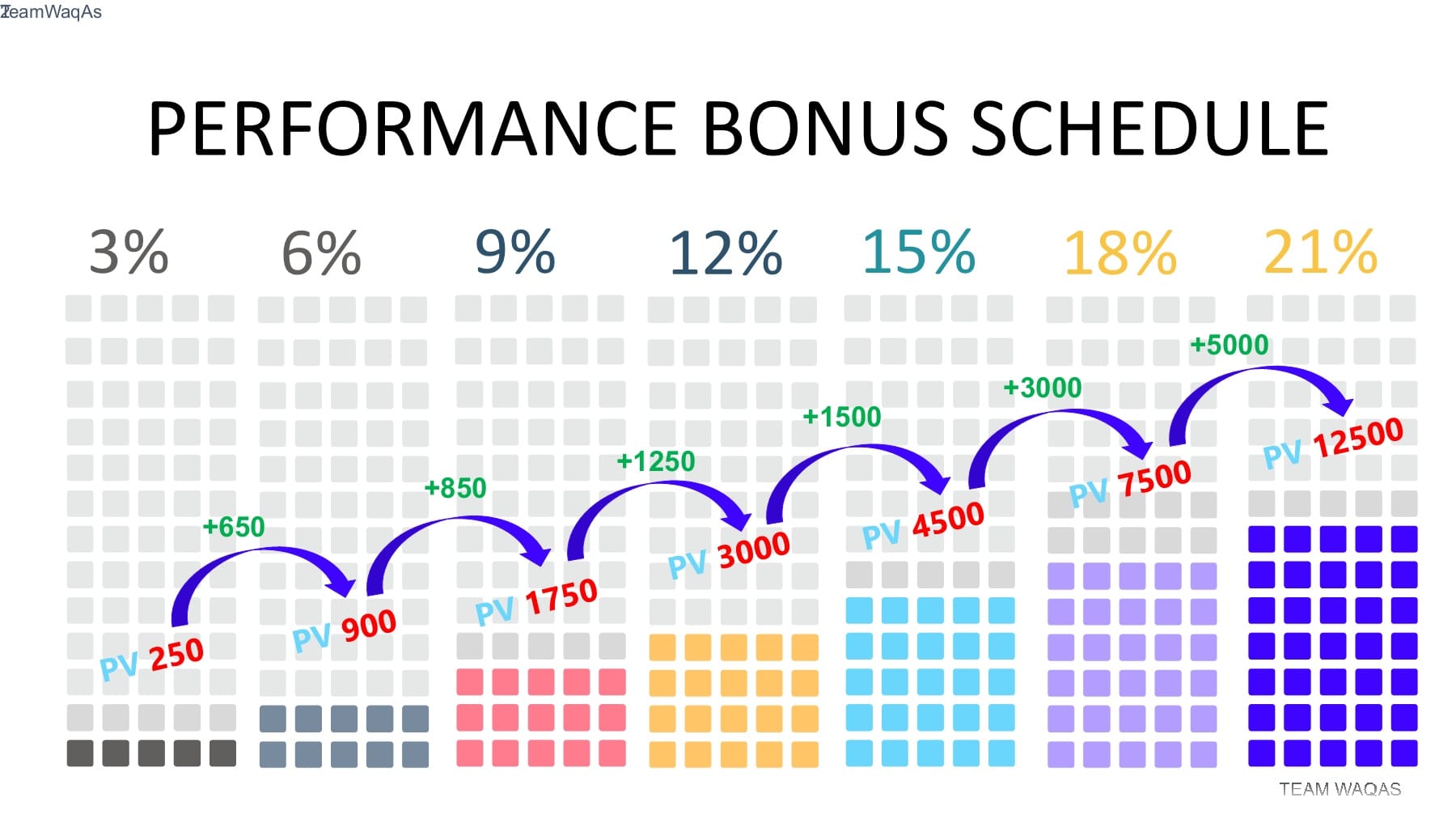 TeamWaqAs

PERFORMANCE BONUS SCHEDULE

3% 6% 9% 12% 15% 18% 21%

+650
+850
+1250
+1500
+3000
+5000

PV 250
PV 900
PV 1750
PV 3000
PV 4500
PV 7500
PV 12500

TEAM WAQAS